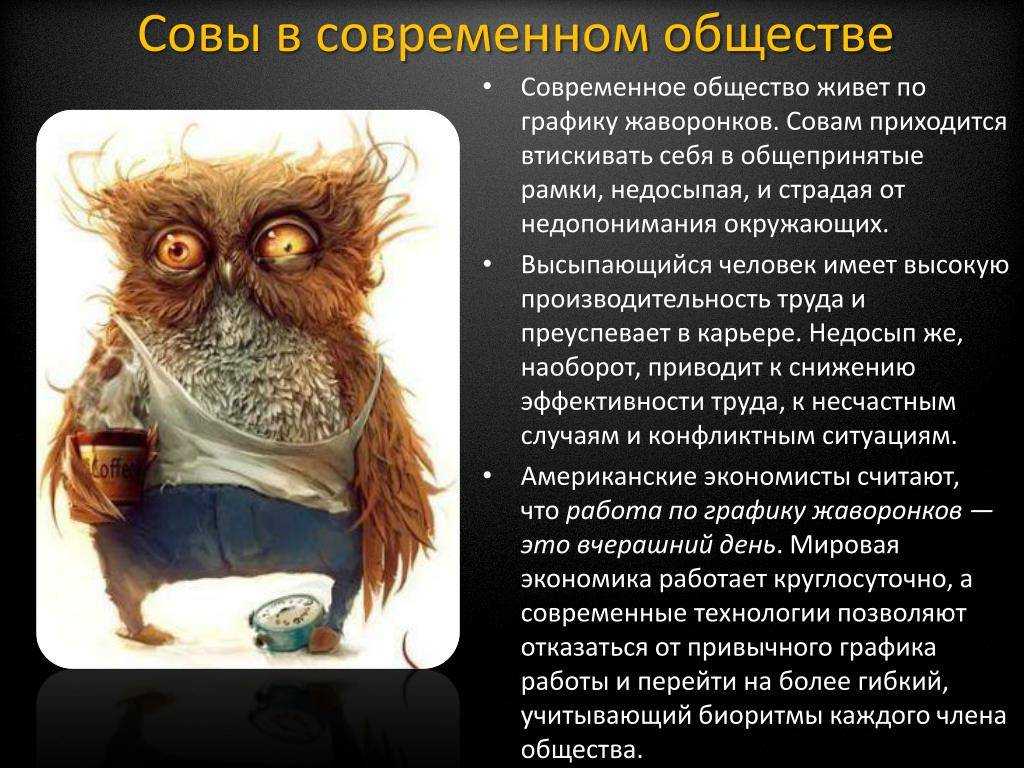 Совы в современном обществе

• Современное общество живет по графику жаворонков. Совам приходится втискивать себя в общепринятые рамки, недосыпая, и страдая от недопонимания окружающих.

• Высыпающийся человек имеет высокую производительность труда и преуспевает в карьере. Недосып же, наоборот, приводит к снижению эффективности труда, к несчастным случаям и конфликтным ситуациям.

• Американские экономисты считают, что работа по графику жаворонков — это вчерашний день. Мировая экономика работает круглосуточно, а современные технологии позволяют отказаться от привычного графика работы и перейти на более гибкий, учитывающий биоритмы каждого члена общества.

Coffee